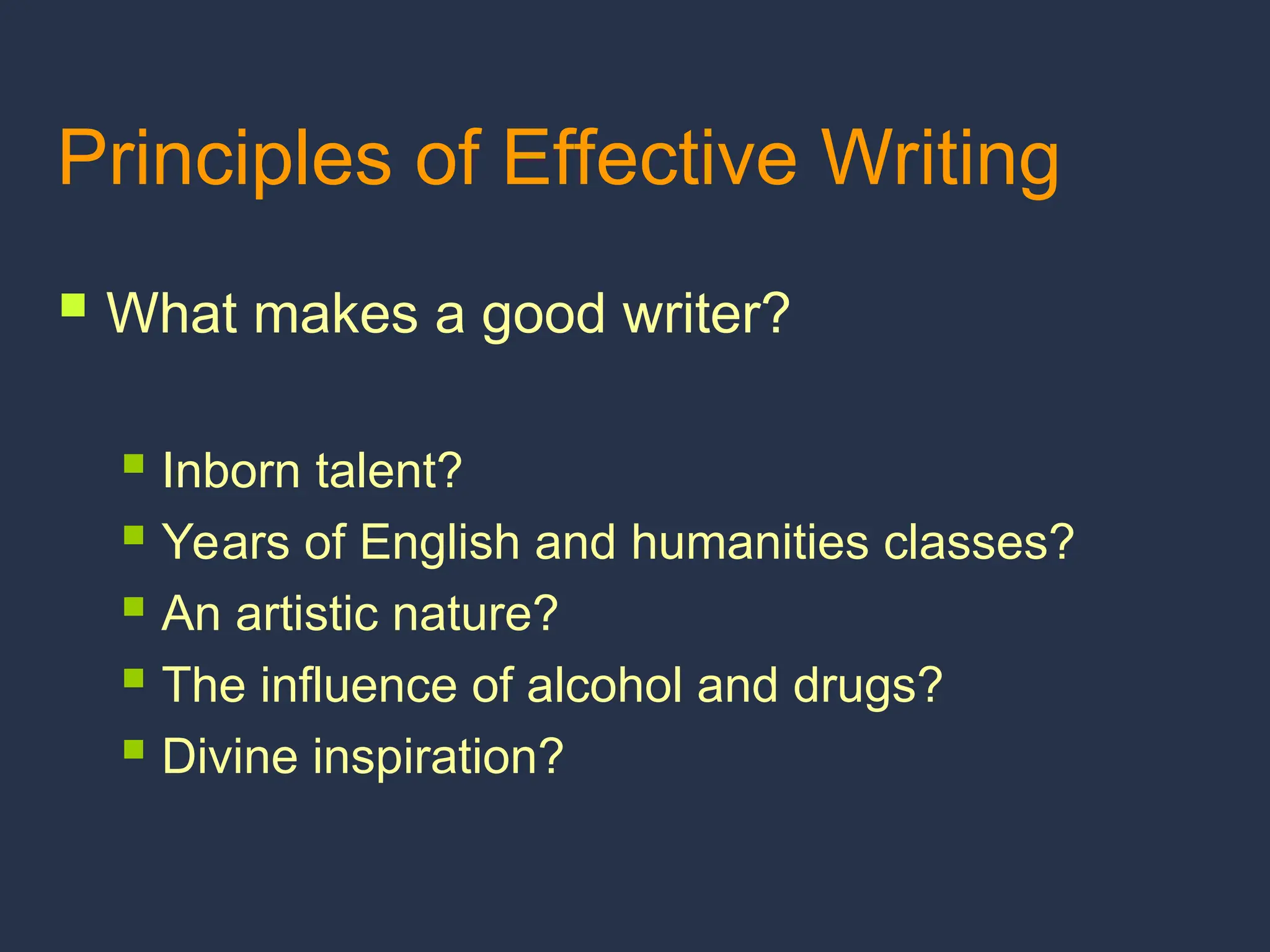 Principles of Effective Writing

What makes a good writer?

Inborn talent?
Years of English and humanities classes?
An artistic nature?
The influence of alcohol and drugs?
Divine inspiration?